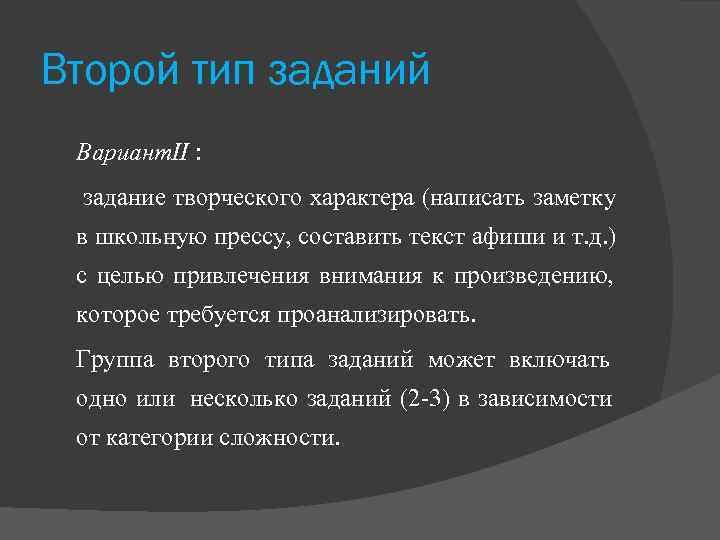 Второй тип заданий

ВариантII :

задание творческого характера (написать заметку в школьную прессу, составить текст афиши и т.д.) с целью привлечения внимания к произведению, которое требуется проанализировать.

Группа второго типа заданий может включать одно или несколько заданий (2-3) в зависимости от категории сложности.